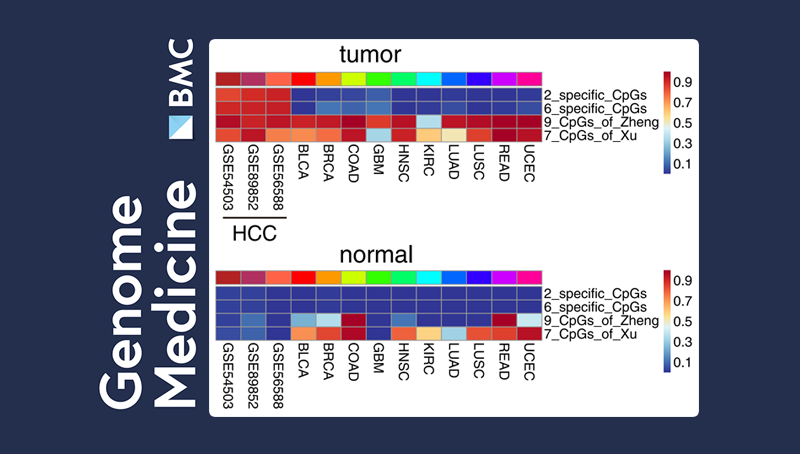 Genome Medicine

BMC

tumor

2_specific_CpGs
6_specific_CpGs
9_CpGs_of_Zheng
7_CpGs_of_Xu

0.9
0.7
0.5
0.3
0.1

GSE54503 GSE89852 GSE56588 BLCA BRCA COAD GBM HNSC KIRC LUAD LUSC READ UCEC

HCC

normal

2_specific_CpGs
6_specific_CpGs
9_CpGs_of_Zheng
7_CpGs_of_Xu

0.9
0.7
0.5
0.3
0.1

GSE54503 GSE89852 GSE56588 BLCA BRCA COAD GBM HNSC KIRC LUAD LUSC READ UCEC